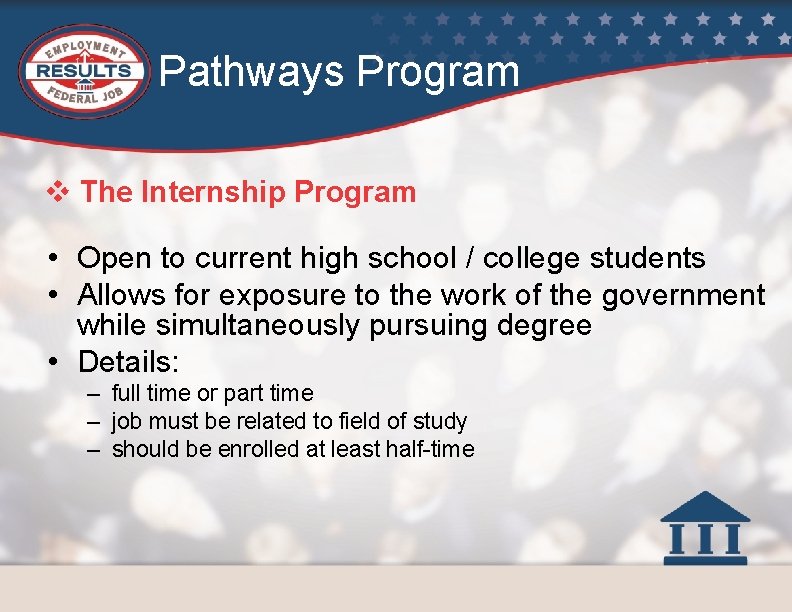 EMPLOYMENT
RESULTS
FEDERAL JOB

Pathways Program

❖ The Internship Program

• Open to current high school / college students
• Allows for exposure to the work of the government while simultaneously pursuing degree
• Details:
– full time or part time
– job must be related to field of study
– should be enrolled at least half-time